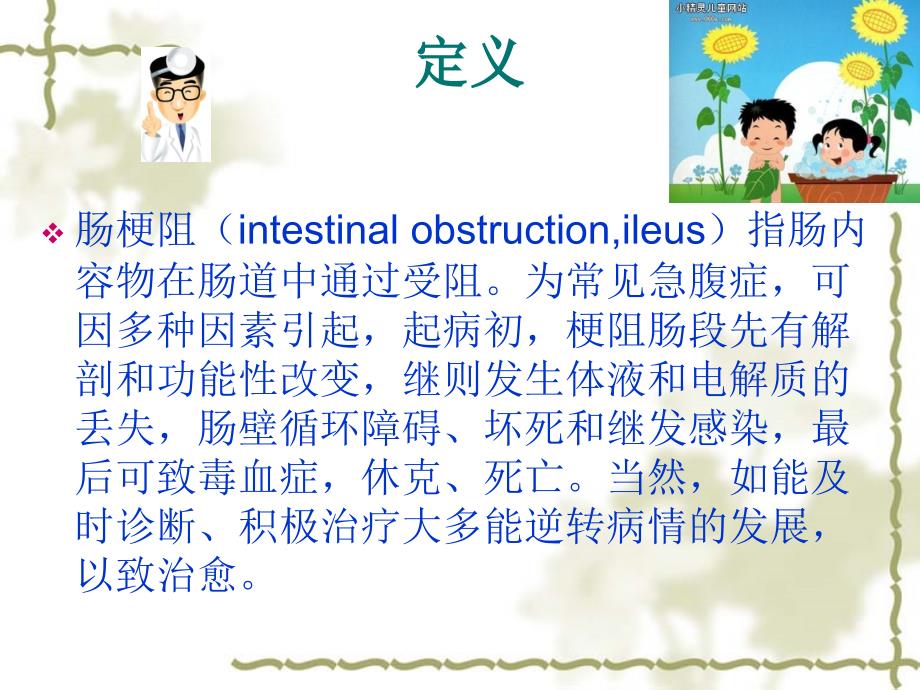 定义

小精灵儿童网站

❖ 肠梗阻（intestinal obstruction,ileus）指肠内容物在肠道中通过受阻。为常见急腹症，可因多种因素引起，起病初，梗阻肠段先有解剖和功能性改变，继则发生体液和电解质的丢失，肠壁循环障碍、坏死和继发感染，最后可致毒血症，休克、死亡。当然，如能及时诊断、积极治疗大多能逆转病情的发展，以致治愈。